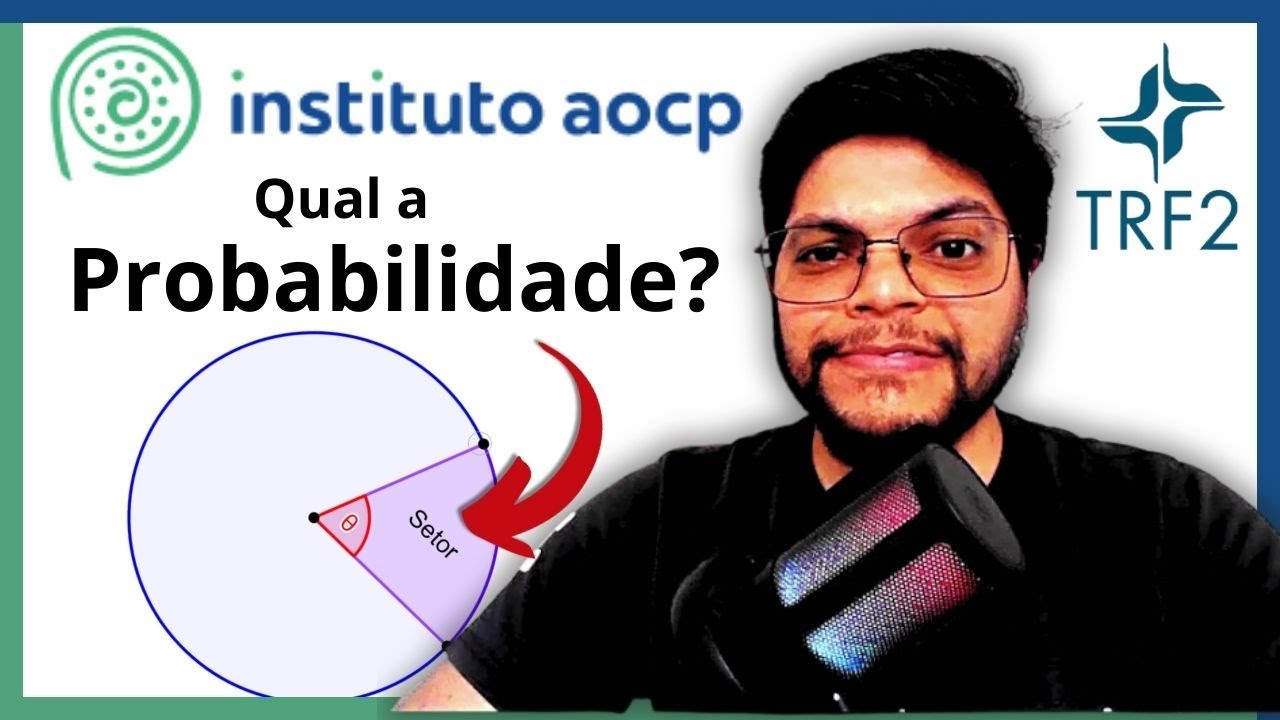 instituto aocp

TRF2

Qual a
Probabilidade?

$\theta$

Setor